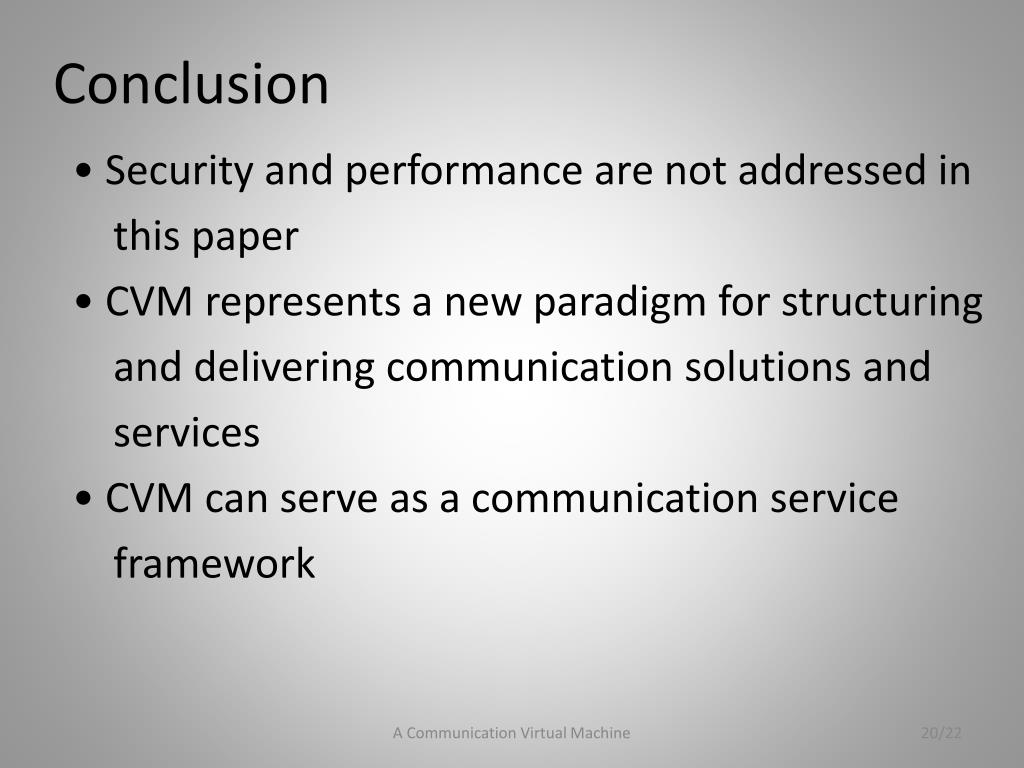 Conclusion

• Security and performance are not addressed in this paper

• CVM represents a new paradigm for structuring and delivering communication solutions and services

• CVM can serve as a communication service framework

A Communication Virtual Machine

20/22